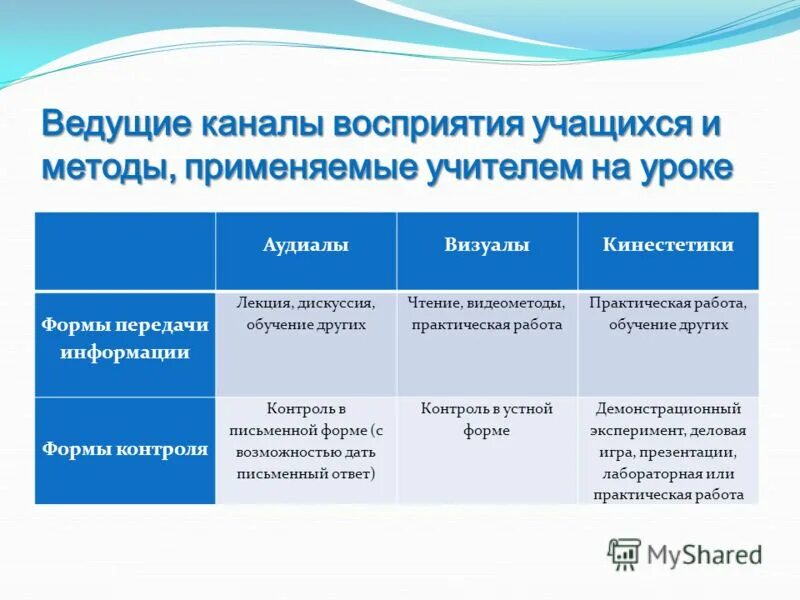 Ведущие каналы восприятия учащихся и методы, применяемые учителем на уроке

| | Аудиалы | Визуалы | Кинестетики |
|---|---|---|---|
| Формы передачи информации | Лекция, дискуссия, обучение других | Чтение, видеометоды, практическая работа | Практическая работа, обучение других |
| Формы контроля | Контроль в письменной форме (с возможностью дать письменный ответ) | Контроль в устной форме | Демонстрационный эксперимент, деловая игра, презентации, лабораторная или практическая работа |

MyShared